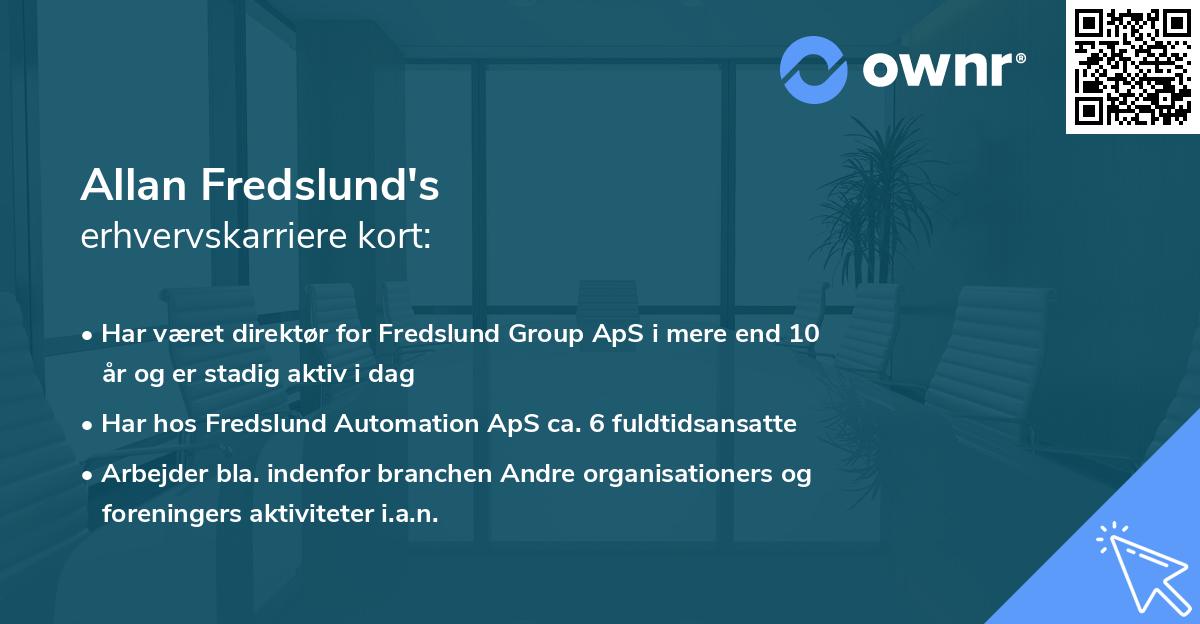 ownr®

Allan Fredslund's
erhvervskarriere kort:

• Har været direktør for Fredslund Group ApS i mere end 10 år og er stadig aktiv i dag
• Har hos Fredslund Automation ApS ca. 6 fuldtidsansatte
• Arbejder bla. indenfor branchen Andre organisationers og foreningers aktiviteter i.a.n.